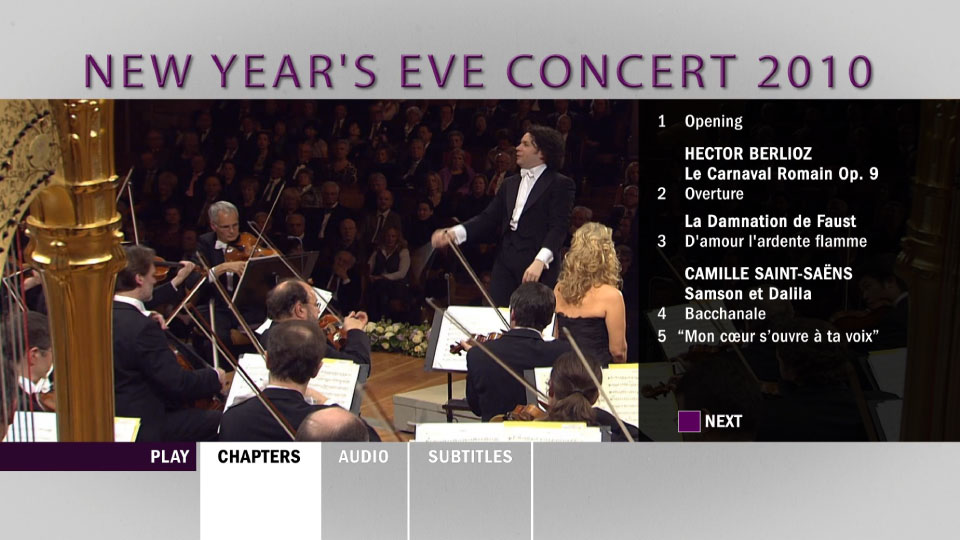 NEW YEAR'S EVE CONCERT 2010

1 Opening

HECTOR BERLIOZ
Le Carnaval Romain Op. 9
2 Overture

La Damnation de Faust
3 D'amour l'ardente flamme

CAMILLE SAINT-SAËNS
Samson et Dalila
4 Bacchanale
5 "Mon cœur s'ouvre à ta voix"

NEXT

PLAY
CHAPTERS
AUDIO
SUBTITLES